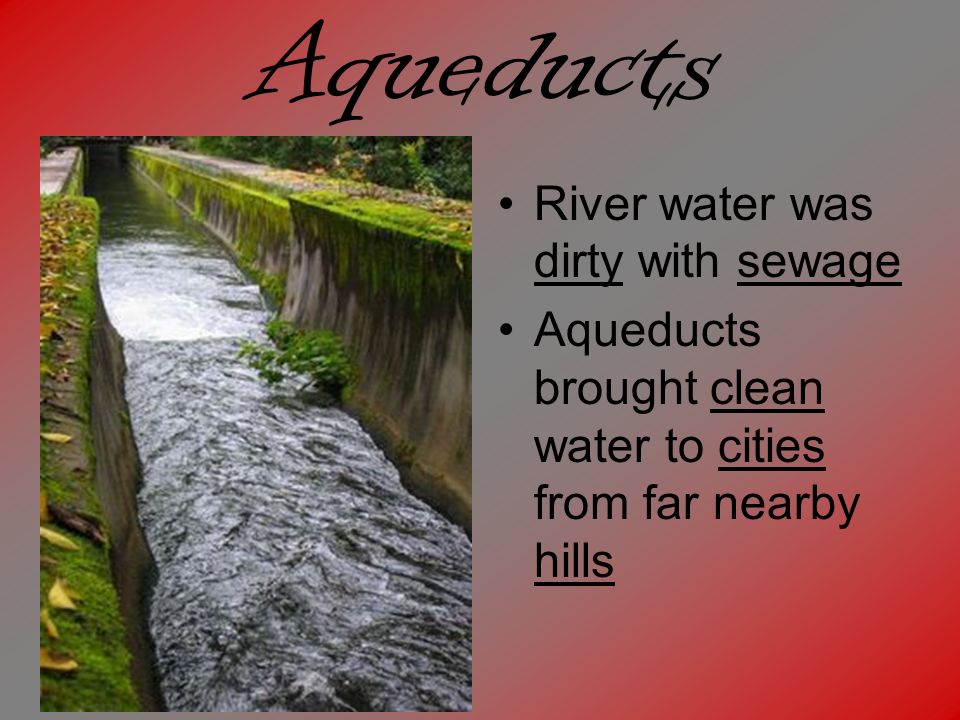 Aqueducts

• River water was dirty with sewage
• Aqueducts brought clean water to cities from far nearby hills